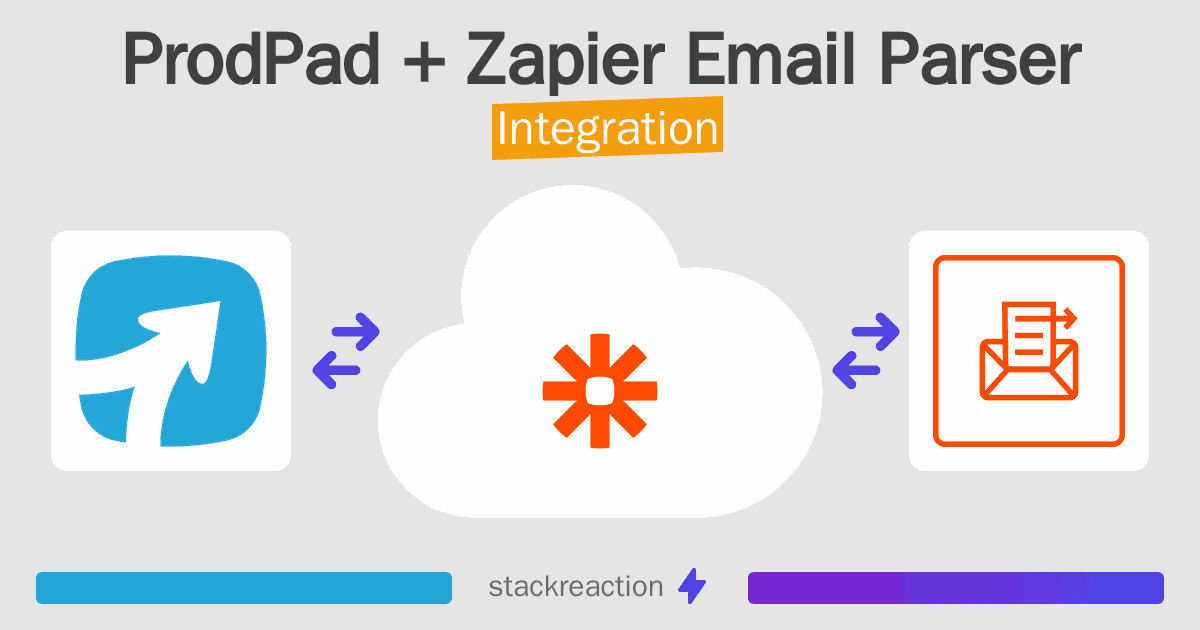 ProdPad + Zapier Email Parser

Integration

stackreaction